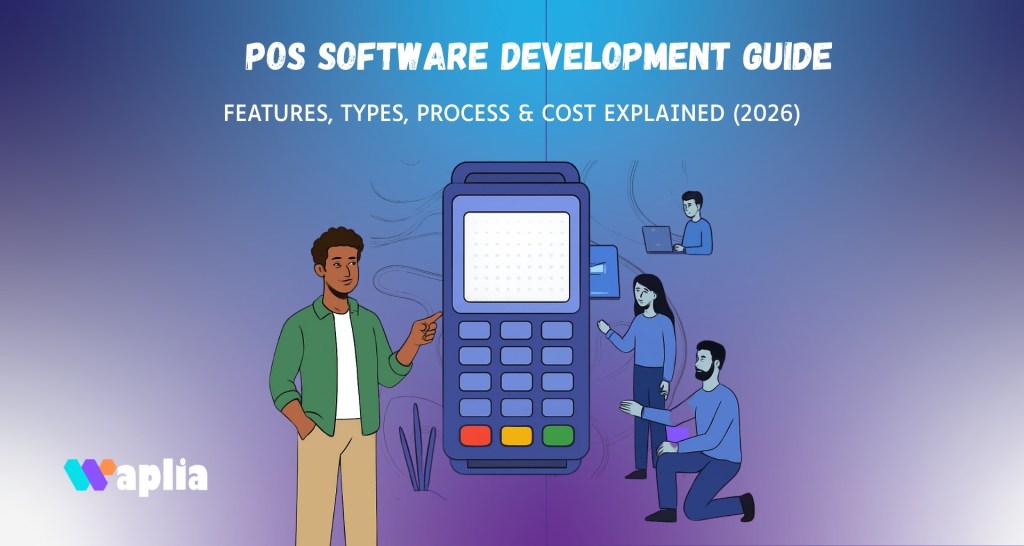 POS SOFTWARE DEVELOPMENT GUIDE

FEATURES, TYPES, PROCESS & COST EXPLAINED (2026)

Waplia